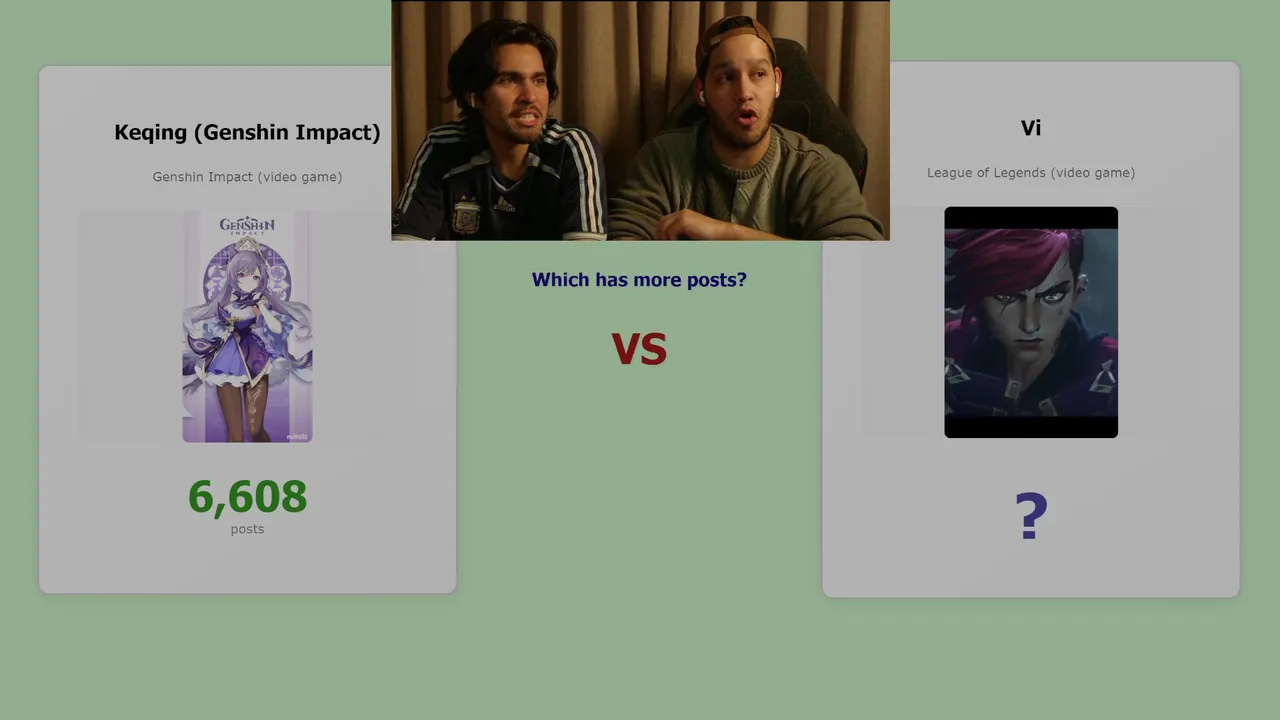 Keqing (Genshin Impact)

Genshin Impact (video game)

GENSHIN IMPACT

6,608
posts

Which has more posts?

VS

Vi

League of Legends (video game)

?